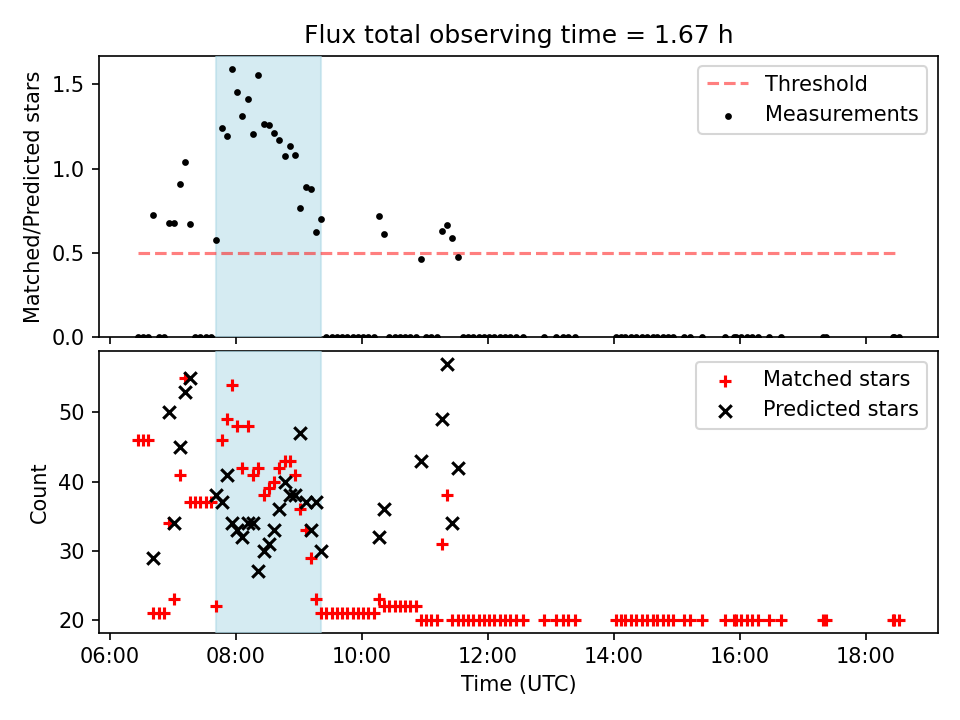 Flux total observing time = 1.67 h

Matched/Predicted stars

1.5
1.0
0.5
0.0

Threshold
Measurements

Count

50
40
30
20

Matched stars
Predicted stars

06:00
08:00
10:00
12:00
14:00
16:00
18:00

Time (UTC)